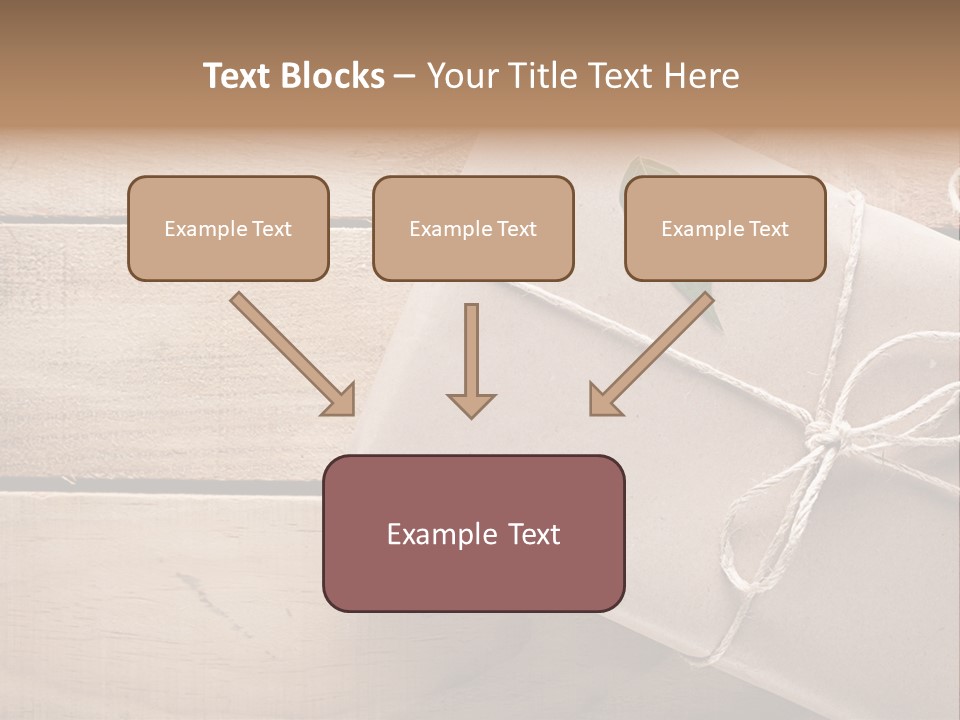 Text Blocks – Your Title Text Here

Example Text

Example Text

Example Text

Example Text